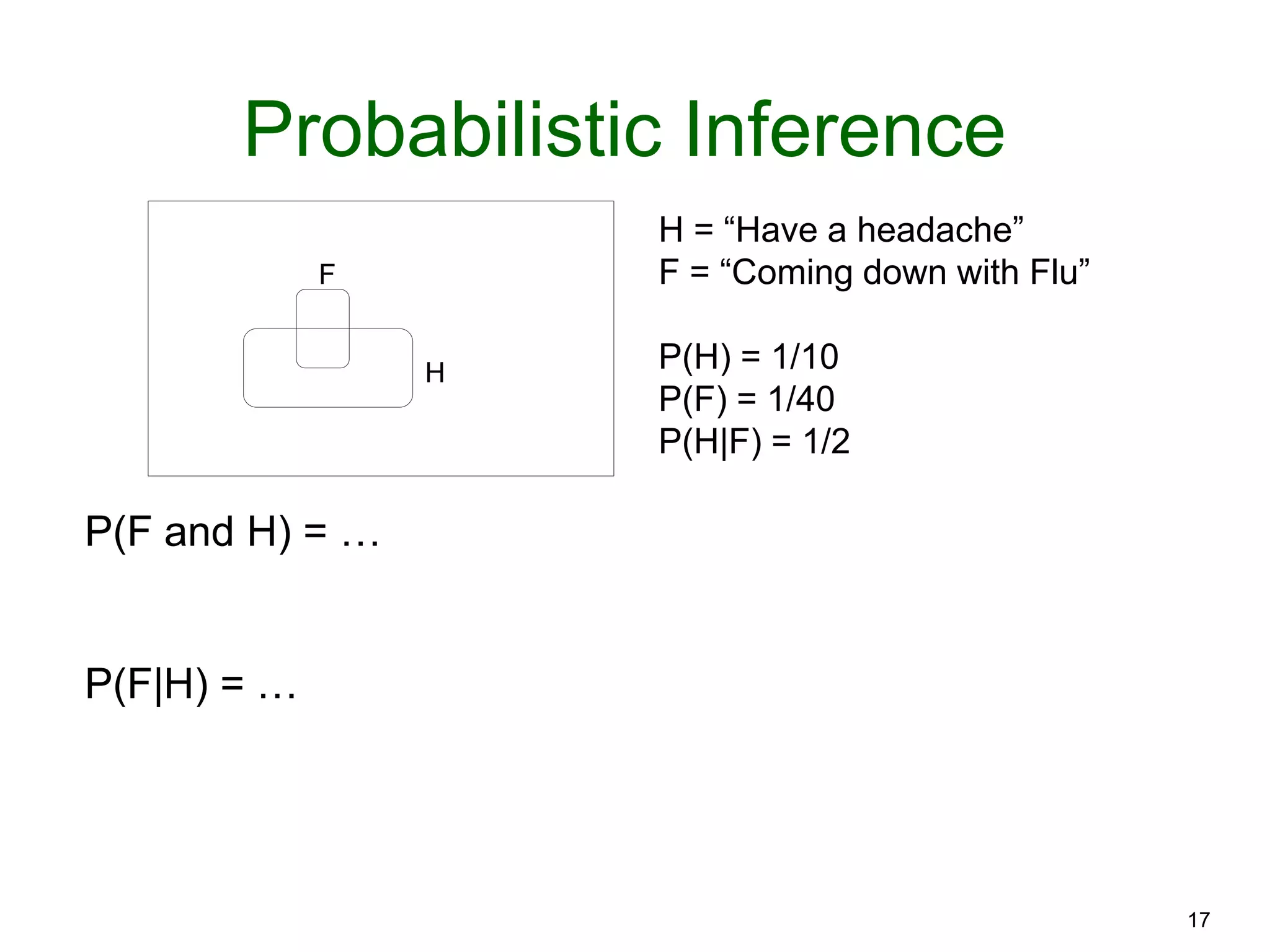 Probabilistic Inference

F

H

H = “Have a headache”
F = “Coming down with Flu”

P(H) = 1/10
P(F) = 1/40
P(H|F) = 1/2

P(F and H) = …

P(F|H) = …

17